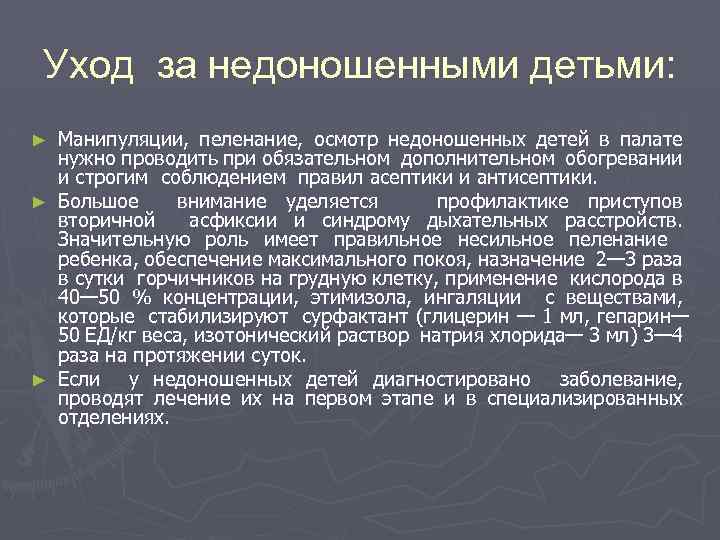 Уход за недоношенными детьми:

► Манипуляции, пеленание, осмотр недоношенных детей в палате нужно проводить при обязательном дополнительном обогревании и строгим соблюдением правил асептики и антисептики.

► Большое внимание уделяется профилактике приступов вторичной асфиксии и синдрому дыхательных расстройств. Значительную роль имеет правильное несильное пеленание ребенка, обеспечение максимального покоя, назначение 2—3 раза в сутки горчичников на грудную клетку, применение кислорода в 40—50 % концентрации, этимизола, ингаляции с веществами, которые стабилизируют сурфактант (глицерин — 1 мл, гепарин— 50 ЕД/кг веса, изотонический раствор натрия хлорида— 3 мл) 3—4 раза на протяжении суток.

► Если у недоношенных детей диагностировано заболевание, проводят лечение их на первом этапе и в специализированных отделениях.